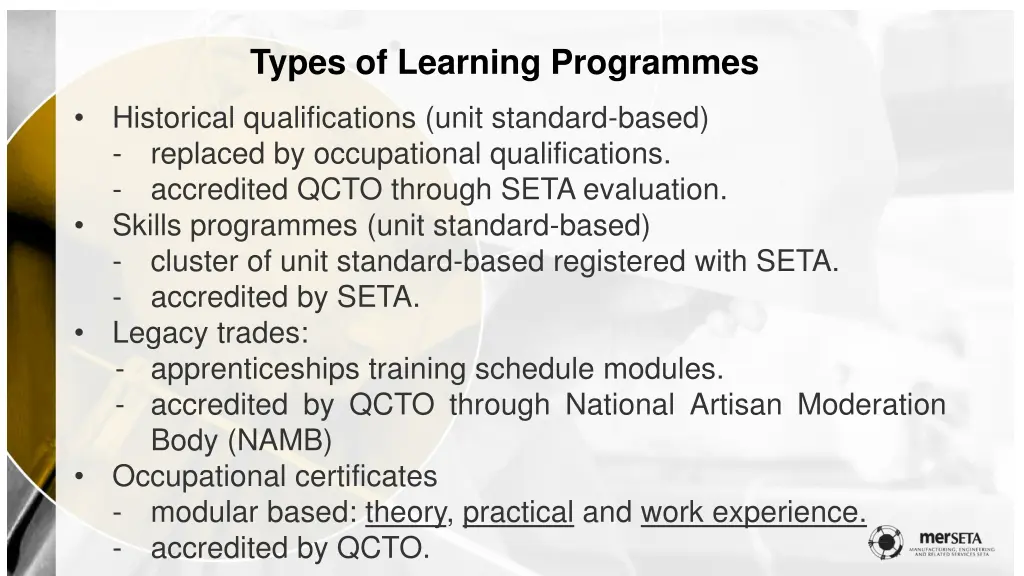 Types of Learning Programmes

• Historical qualifications (unit standard-based)
- replaced by occupational qualifications.
- accredited QCTO through SETA evaluation.
• Skills programmes (unit standard-based)
- cluster of unit standard-based registered with SETA.
- accredited by SETA.
• Legacy trades:
- apprenticeships training schedule modules.
- accredited by QCTO through National Artisan Moderation Body (NAMB)
• Occupational certificates
- modular based: theory, practical and work experience.
- accredited by QCTO.

merSETA
MANUFACTURING, ENGINEERING AND RELATED SERVICES SETA